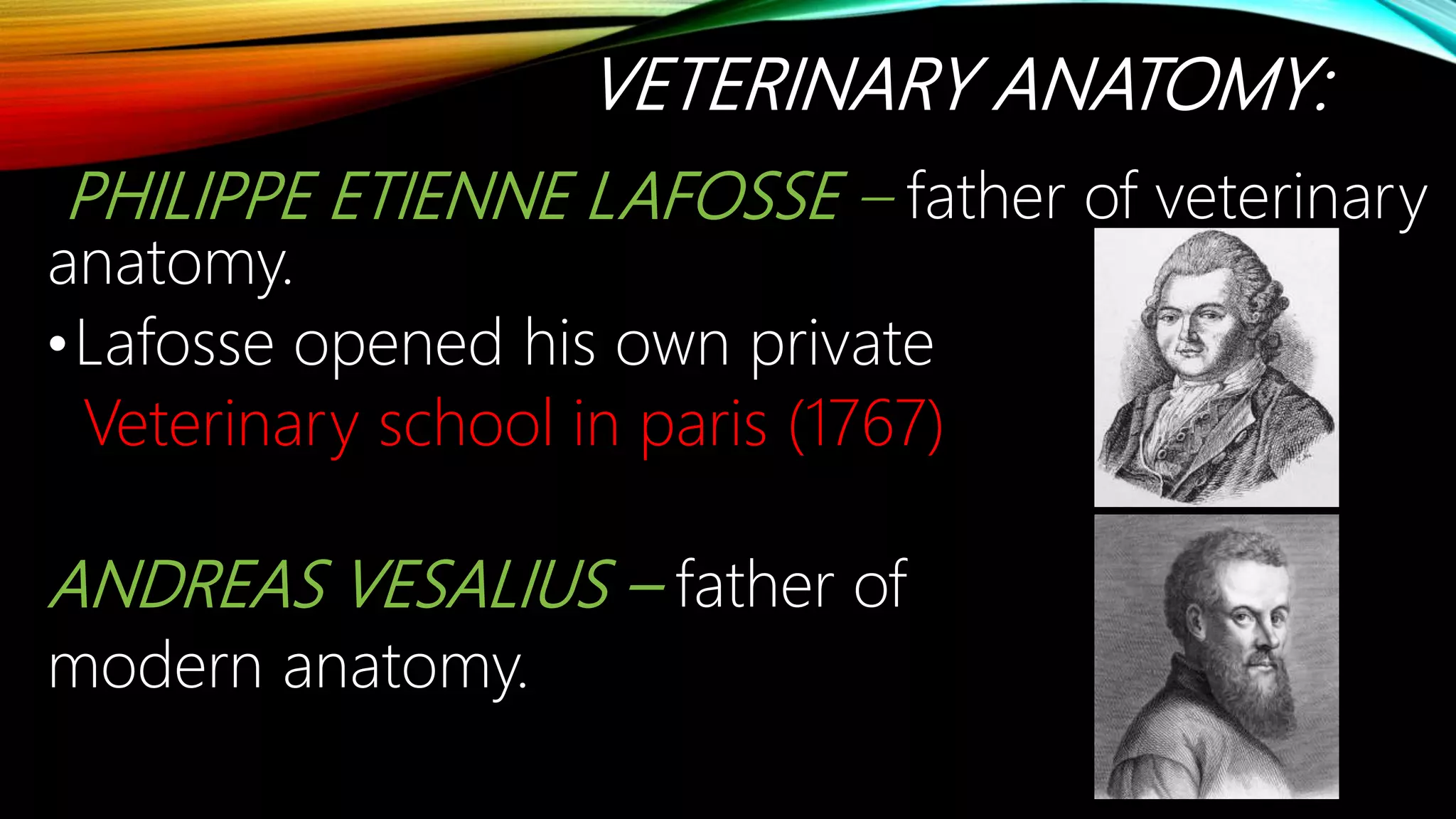 VETERINARY ANATOMY:

PHILIPPE ETIENNE LAFOSSE – father of veterinary anatomy.

• Lafosse opened his own private Veterinary school in paris (1767)

ANDREAS VESALIUS – father of modern anatomy.